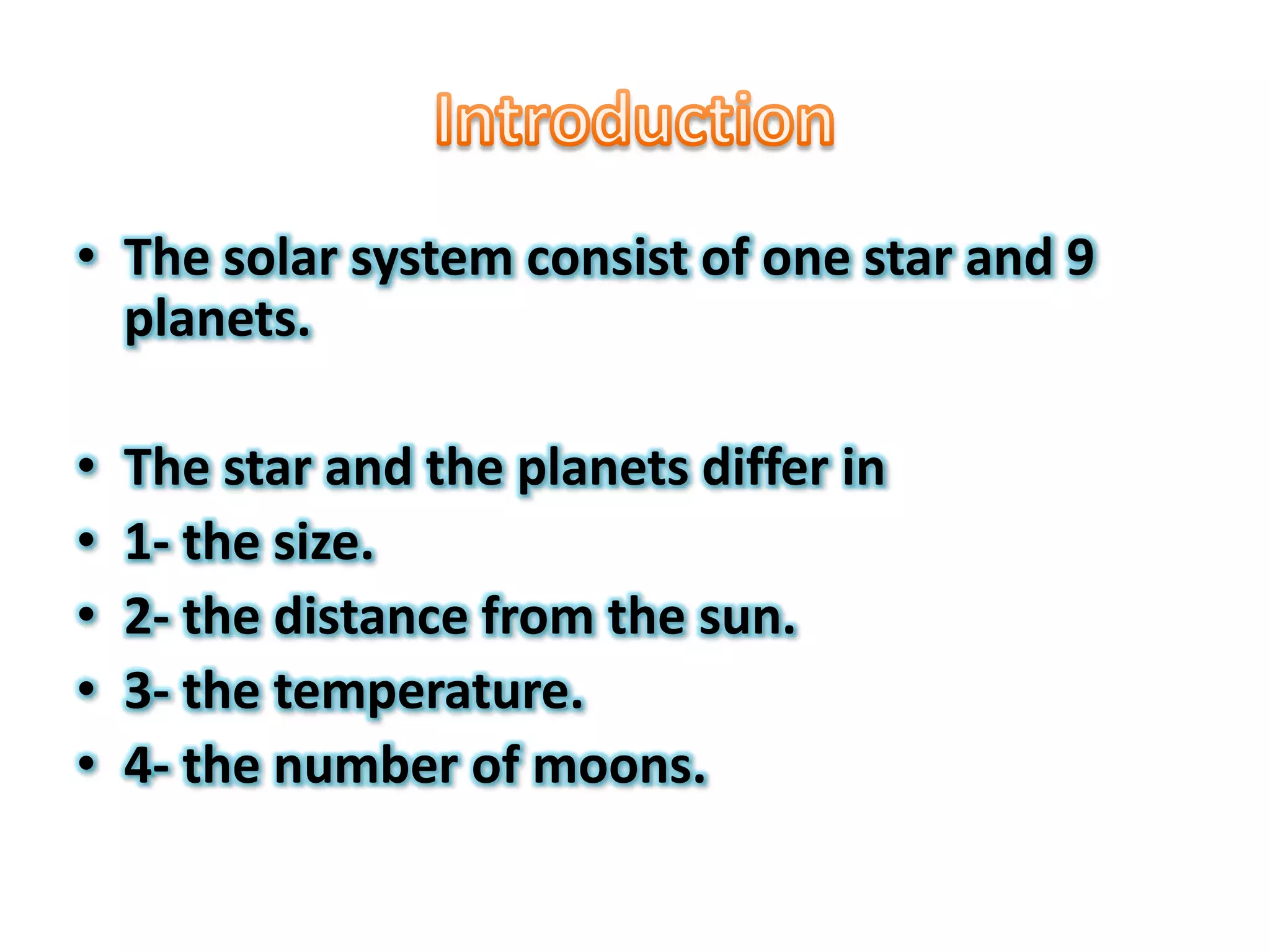 Introduction

• The solar system consist of one star and 9 planets.

• The star and the planets differ in
• 1- the size.
• 2- the distance from the sun.
• 3- the temperature.
• 4- the number of moons.